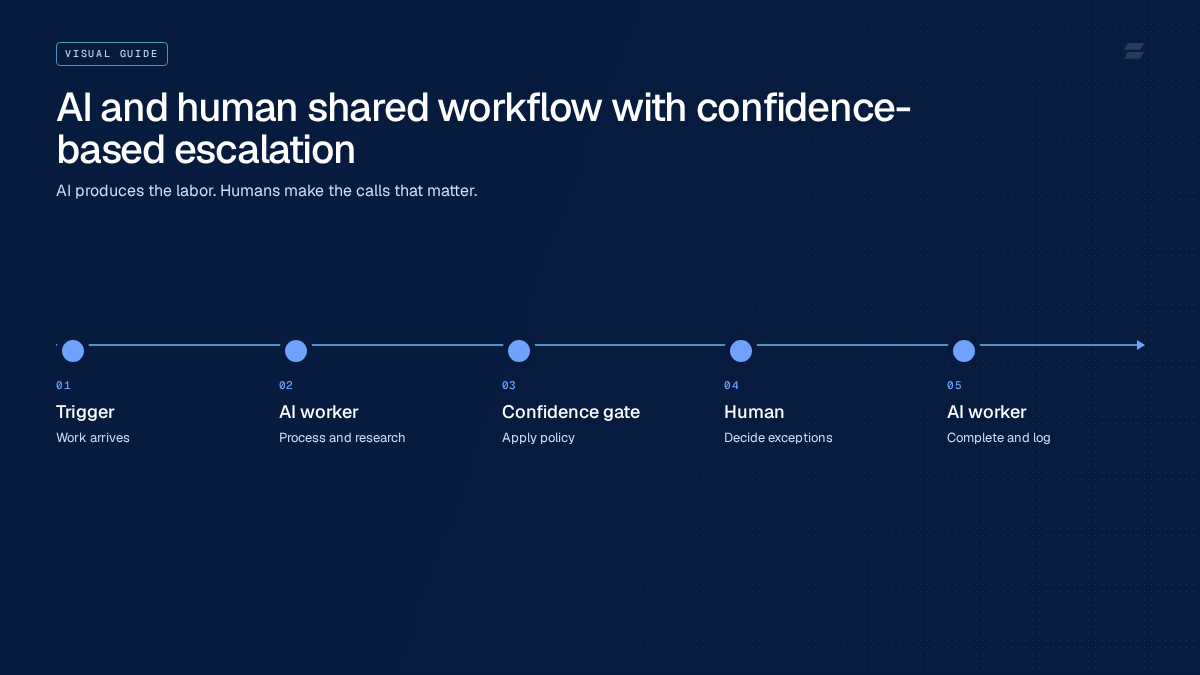 VISUAL GUIDE

AI and human shared workflow with confidence-based escalation

AI produces the labor. Humans make the calls that matter.

01
Trigger
Work arrives

02
AI worker
Process and research

03
Confidence gate
Apply policy

04
Human
Decide exceptions

05
AI worker
Complete and log